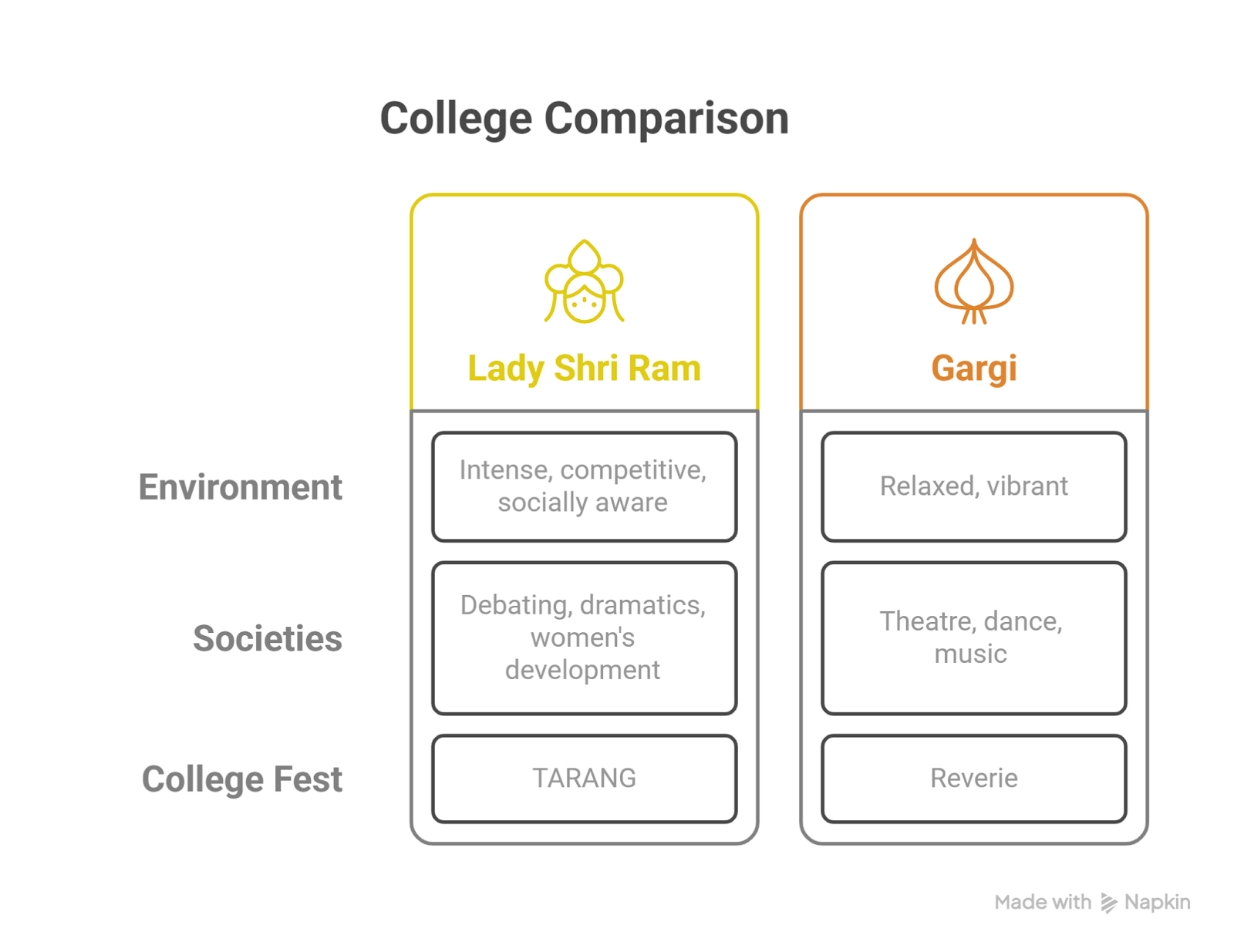 College Comparison

| | Lady Shri Ram | Gargi |
|---|---|---|
| Environment | Intense, competitive, socially aware | Relaxed, vibrant |
| Societies | Debating, dramatics, women's development | Theatre, dance, music |
| College Fest | TARANG | Reverie |

Made with Napkin